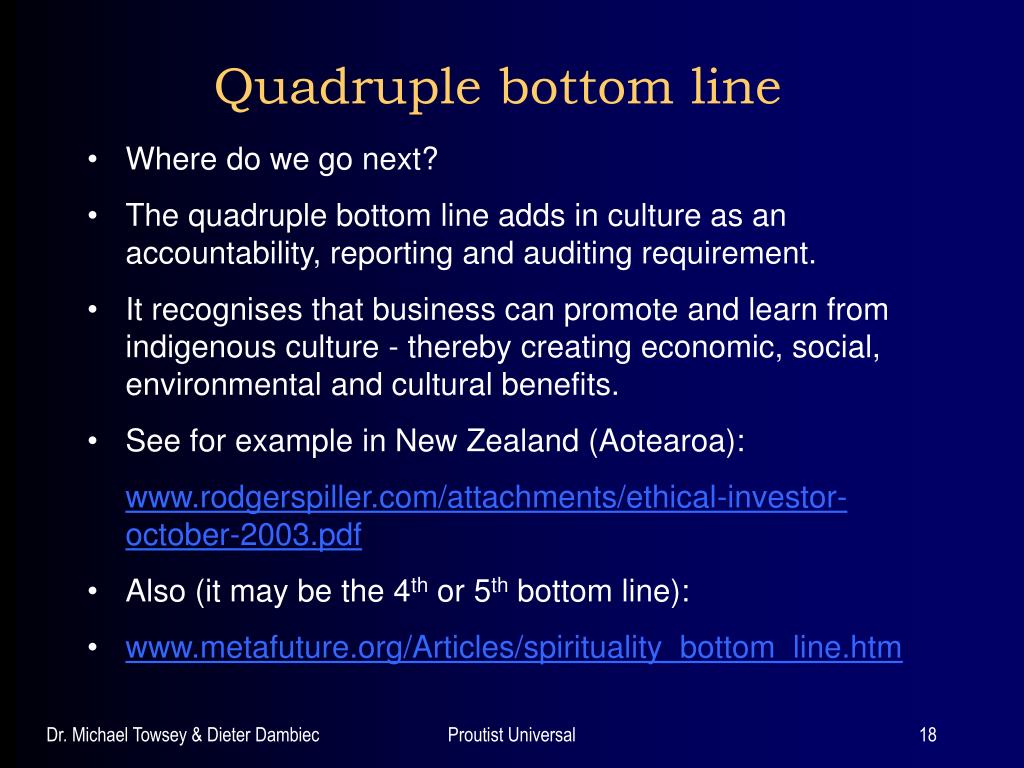 Quadruple bottom line

• Where do we go next?
• The quadruple bottom line adds in culture as an accountability, reporting and auditing requirement.
• It recognises that business can promote and learn from indigenous culture - thereby creating economic, social, environmental and cultural benefits.
• See for example in New Zealand (Aotearoa):

www.rodgerspiller.com/attachments/ethical-investor-october-2003.pdf

• Also (it may be the 4$^{th}$ or 5$^{th}$ bottom line):
• www.metafuture.org/Articles/spirituality_bottom_line.htm

Dr. Michael Towsey & Dieter Dambiec

Proutist Universal

18